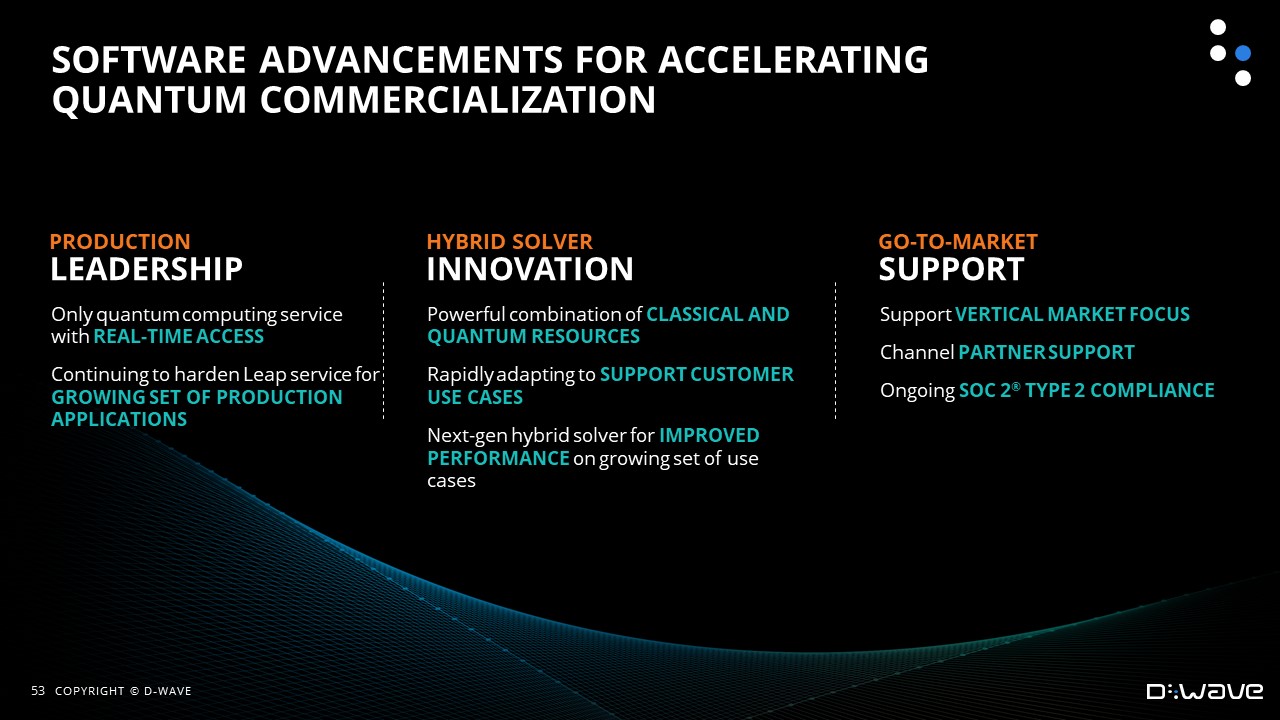 SOFTWARE ADVANCEMENTS FOR ACCELERATING QUANTUM COMMERCIALIZATION

PRODUCTION
LEADERSHIP

Only quantum computing service with REAL-TIME ACCESS

Continuing to harden Leap service for GROWING SET OF PRODUCTION APPLICATIONS

HYBRID SOLVER
INNOVATION

Powerful combination of CLASSICAL AND QUANTUM RESOURCES

Rapidly adapting to SUPPORT CUSTOMER USE CASES

Next-gen hybrid solver for IMPROVED PERFORMANCE on growing set of use cases

GO-TO-MARKET
SUPPORT

Support VERTICAL MARKET FOCUS

Channel PARTNER SUPPORT

Ongoing SOC 2® TYPE 2 COMPLIANCE

53 COPYRIGHT © D-WAVE

D:WAVE